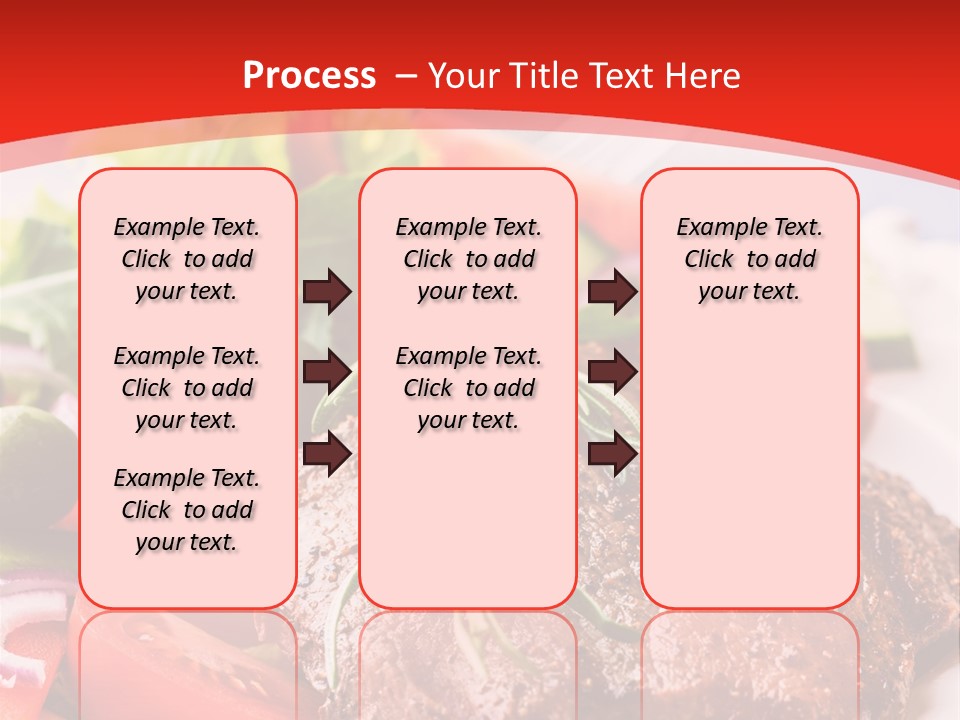 Process – Your Title Text Here

Example Text. Click to add your text.

Example Text. Click to add your text.

Example Text. Click to add your text.

Example Text. Click to add your text.

Example Text. Click to add your text.

Example Text. Click to add your text.